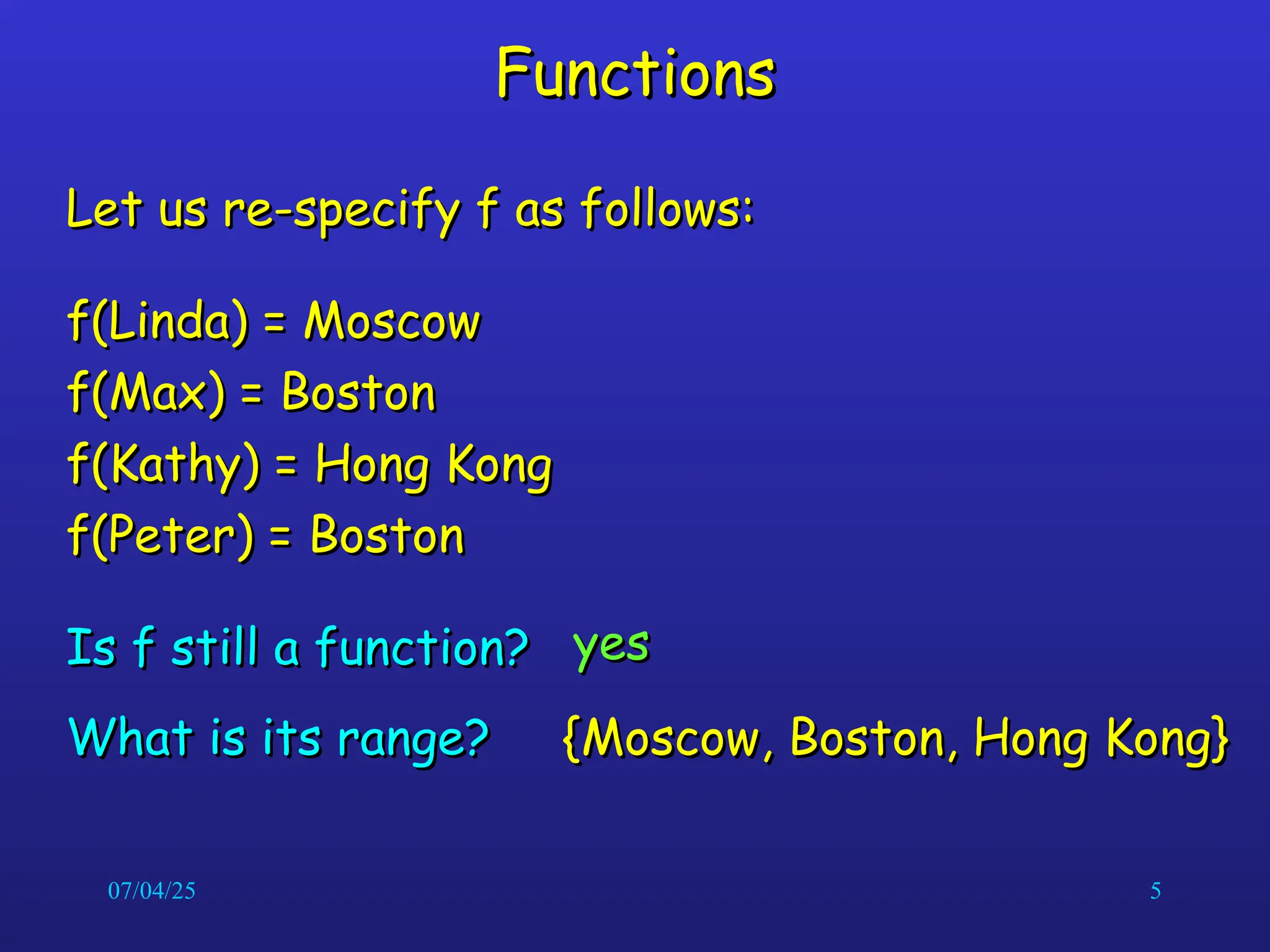 Functions

Let us re-specify f as follows:

f(Linda) = Moscow
f(Max) = Boston
f(Kathy) = Hong Kong
f(Peter) = Boston

Is f still a function? yes

What is its range? {Moscow, Boston, Hong Kong}

07/04/25

5